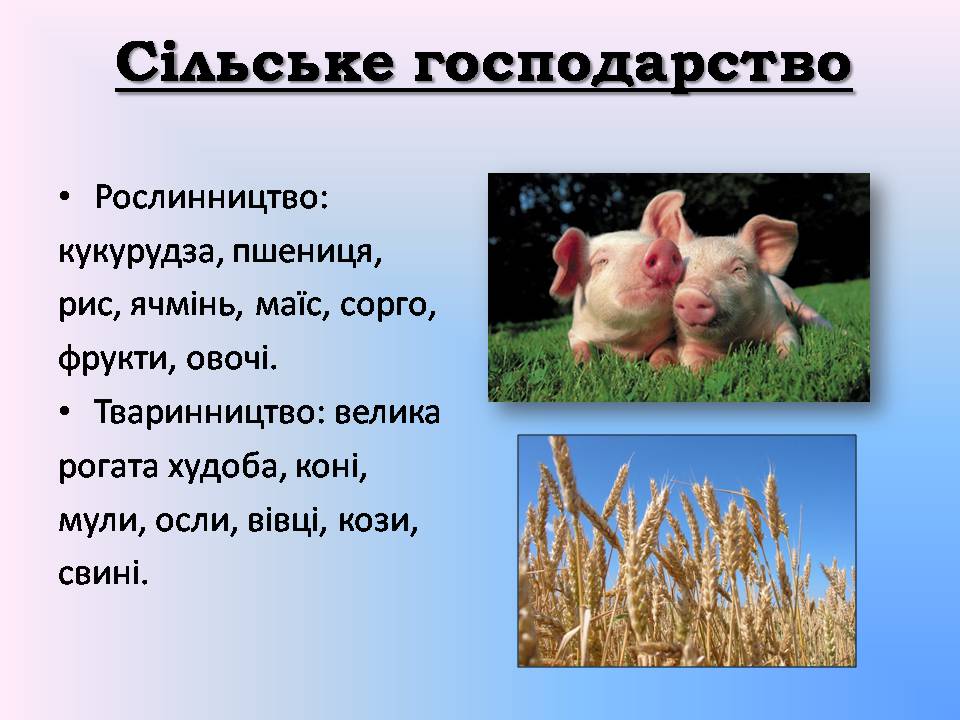 Сільське господарство

• Рослинництво: кукурудза, пшениця, рис, ячмінь, маїс, сорго, фрукти, овочі.

• Тваринництво: велика рогата худоба, коні, мули, осли, вівці, кози, свині.